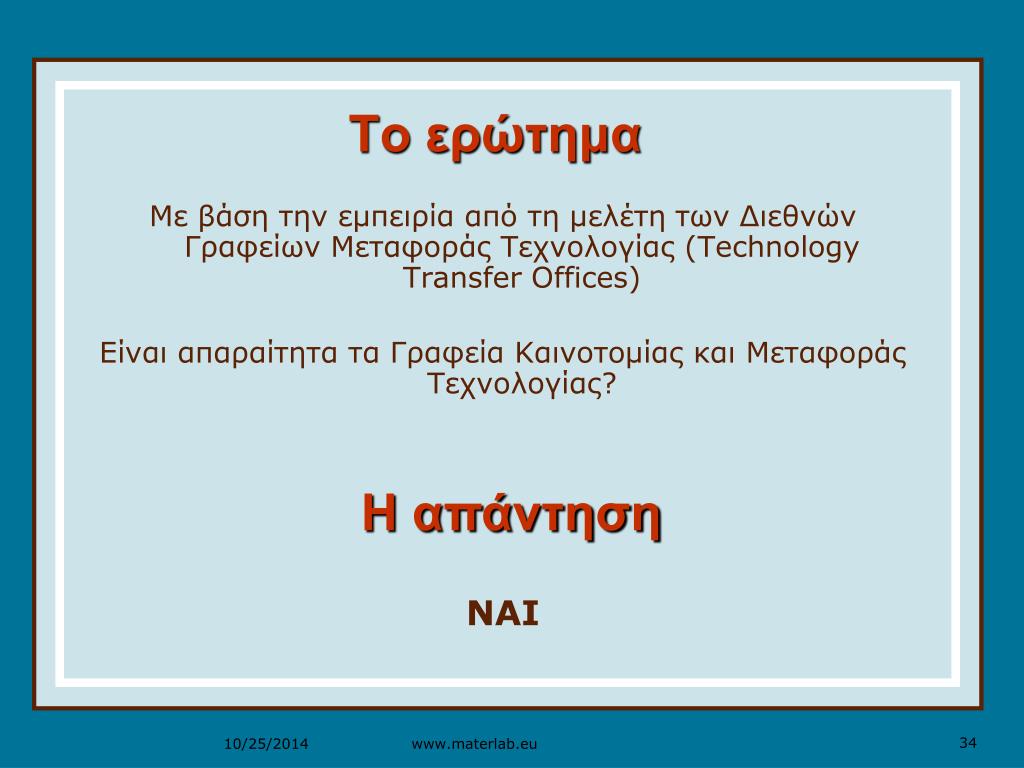 Το ερώτημα

Με βάση την εμπειρία από τη μελέτη των Διεθνών Γραφείων Μεταφοράς Τεχνολογίας (Technology Transfer Offices)

Είναι απαραίτητα τα Γραφεία Καινοτομίας και Μεταφοράς Τεχνολογίας?

Η απάντηση

ΝΑΙ

10/25/2014

www.materlab.eu

34